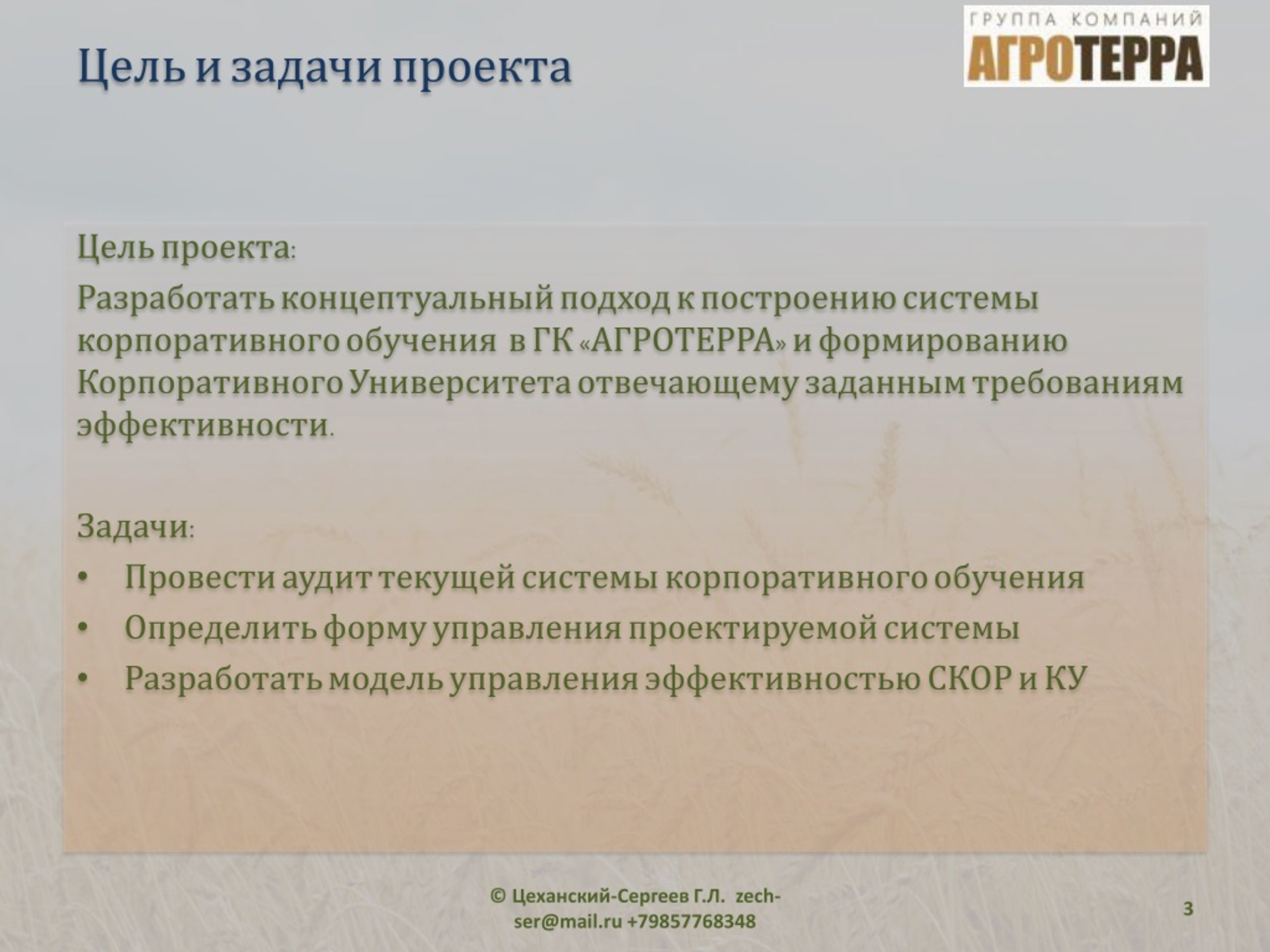 Цель и задачи проекта

ГРУППА КОМПАНИЙ
АГРОТЕРРА

Цель проекта:

Разработать концептуальный подход к построению системы корпоративного обучения в ГК «АГРОТЕРРА» и формированию Корпоративного Университета отвечающему заданным требованиям эффективности.

Задачи:

• Провести аудит текущей системы корпоративного обучения
• Определить форму управления проектируемой системы
• Разработать модель управления эффективностью СКОР и КУ

© Цеханский-Сергеев Г.Л. zech-ser@mail.ru +79857768348

3